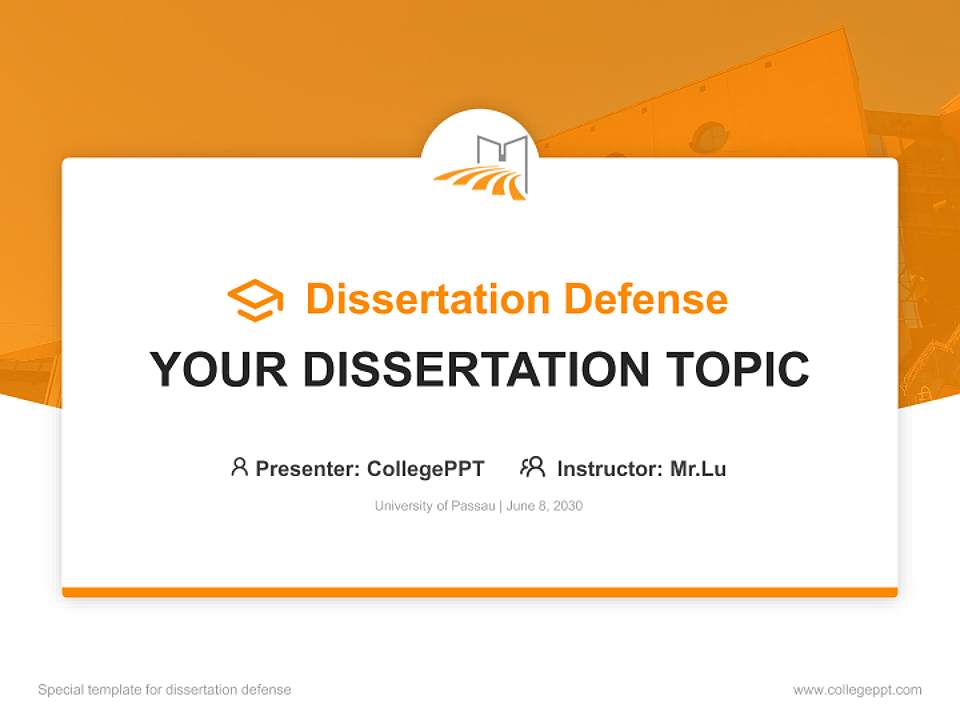 Dissertation Defense

YOUR DISSERTATION TOPIC

Presenter: CollegePPT Instructor: Mr.Lu

University of Passau | June 8, 2030

Special template for dissertation defense

www.collegeppt.com